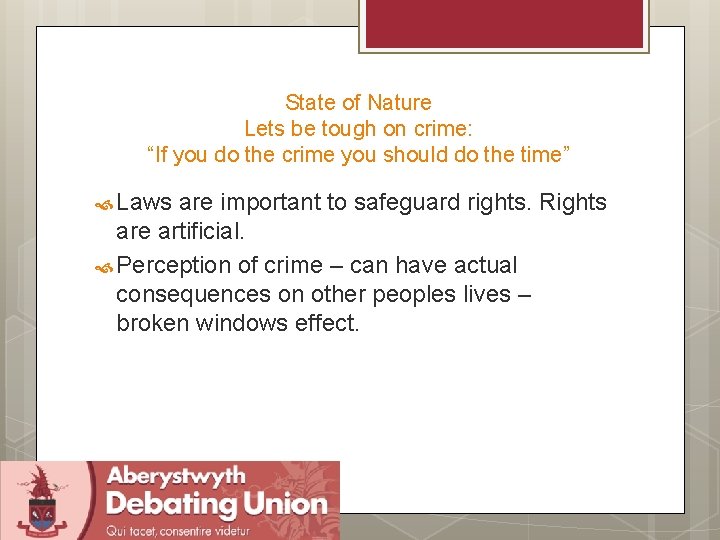 State of Nature
Lets be tough on crime:
“If you do the crime you should do the time”

Laws are important to safeguard rights. Rights are artificial.

Perception of crime – can have actual consequences on other peoples lives – broken windows effect.

Aberystwyth
Debating Union
Qui tacet, consentire videtur